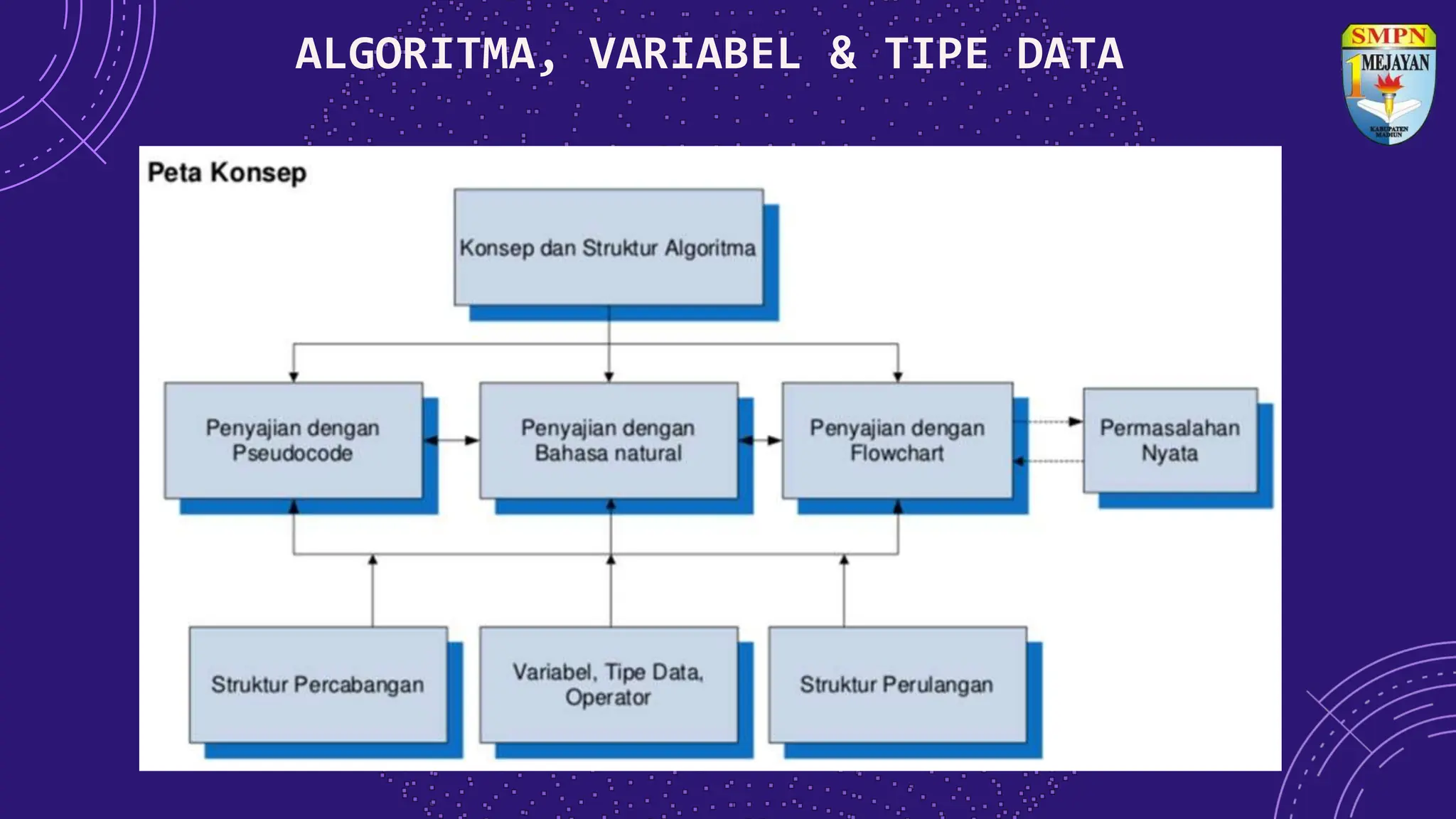 ALGORITMA, VARIABEL & TIPE DATA

SMPN 1 MEJAYAN
KABUPATEN MADIUN

Peta Konsep

Konsep dan Struktur Algoritma

Penyajian dengan Pseudocode

Penyajian dengan Bahasa natural

Penyajian dengan Flowchart

Permasalahan Nyata

Struktur Percabangan

Variabel, Tipe Data, Operator

Struktur Perulangan